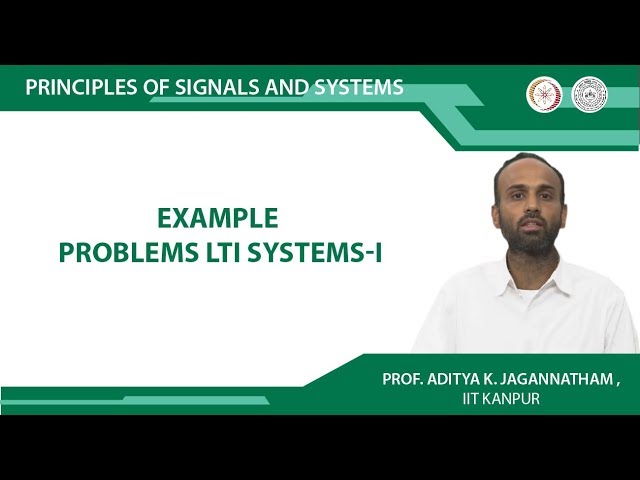 PRINCIPLES OF SIGNALS AND SYSTEMS

EXAMPLE
PROBLEMS LTI SYSTEMS-I

PROF. ADITYA K. JAGANNATHAM ,
IIT KANPUR